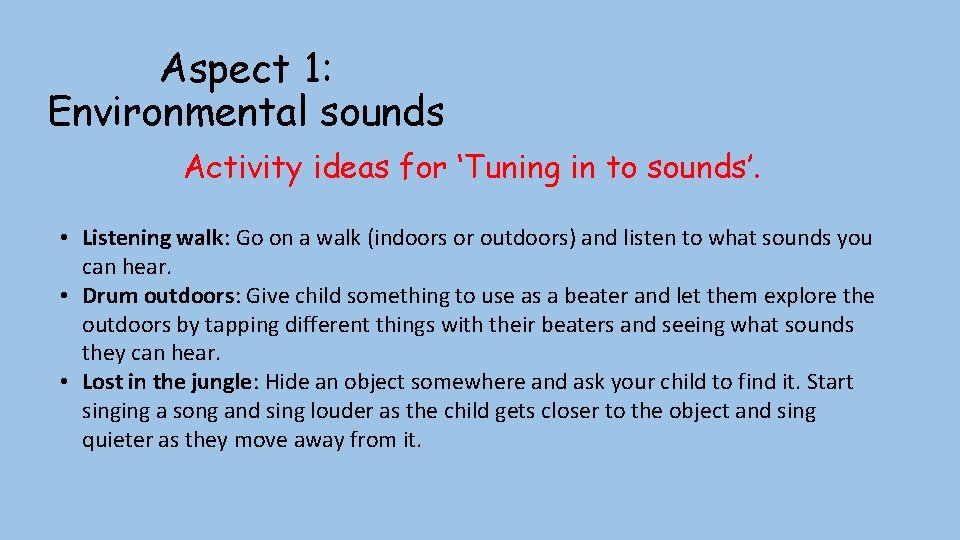 Aspect 1:
Environmental sounds

Activity ideas for ‘Tuning in to sounds’.

• Listening walk: Go on a walk (indoors or outdoors) and listen to what sounds you can hear.
• Drum outdoors: Give child something to use as a beater and let them explore the outdoors by tapping different things with their beaters and seeing what sounds they can hear.
• Lost in the jungle: Hide an object somewhere and ask your child to find it. Start singing a song and sing louder as the child gets closer to the object and sing quieter as they move away from it.